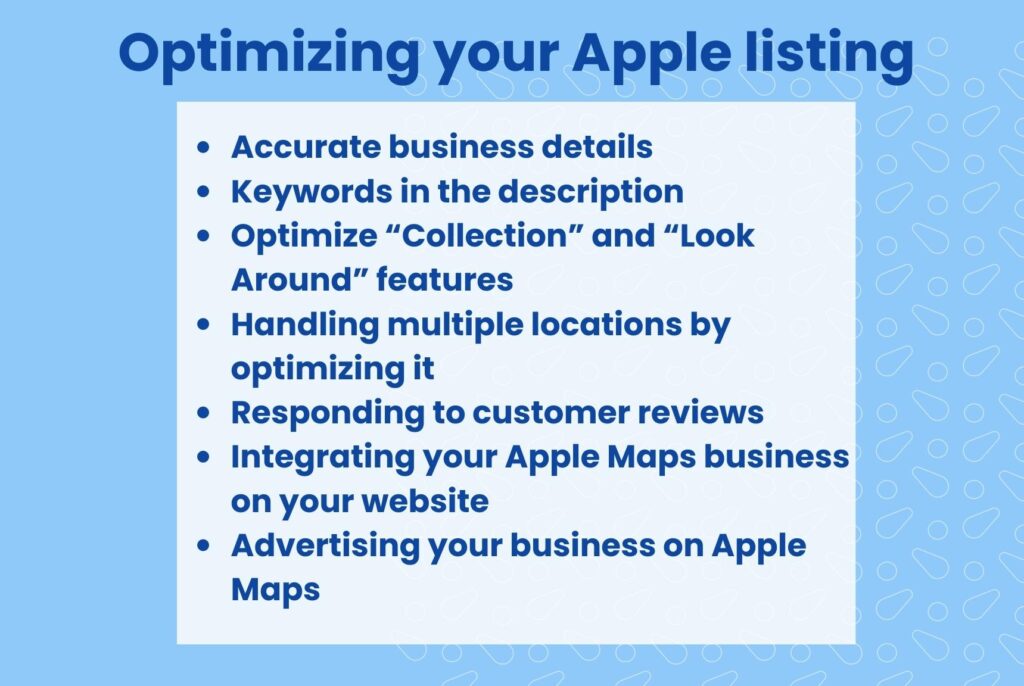 Optimizing your Apple listing

- Accurate business details
- Keywords in the description
- Optimize “Collection” and “Look Around” features
- Handling multiple locations by optimizing it
- Responding to customer reviews
- Integrating your Apple Maps business on your website
- Advertising your business on Apple Maps